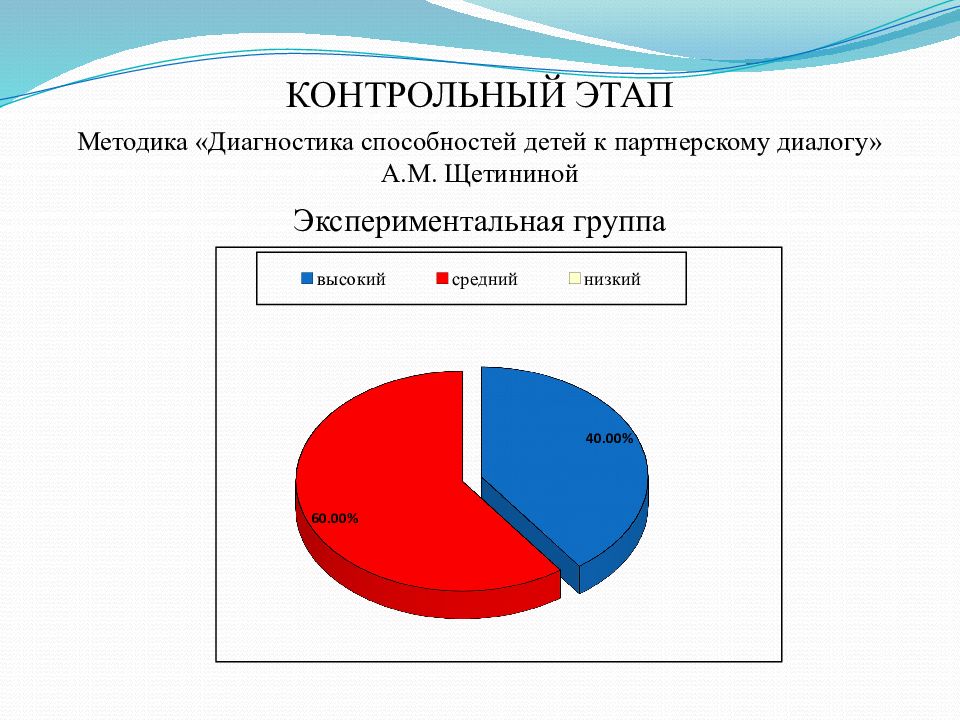 КОНТРОЛЬНЫЙ ЭТАП

Методика «Диагностика способностей детей к партнерскому диалогу» А.М. Щетининой

Экспериментальная группа

высокий средний низкий

40.00%

60.00%